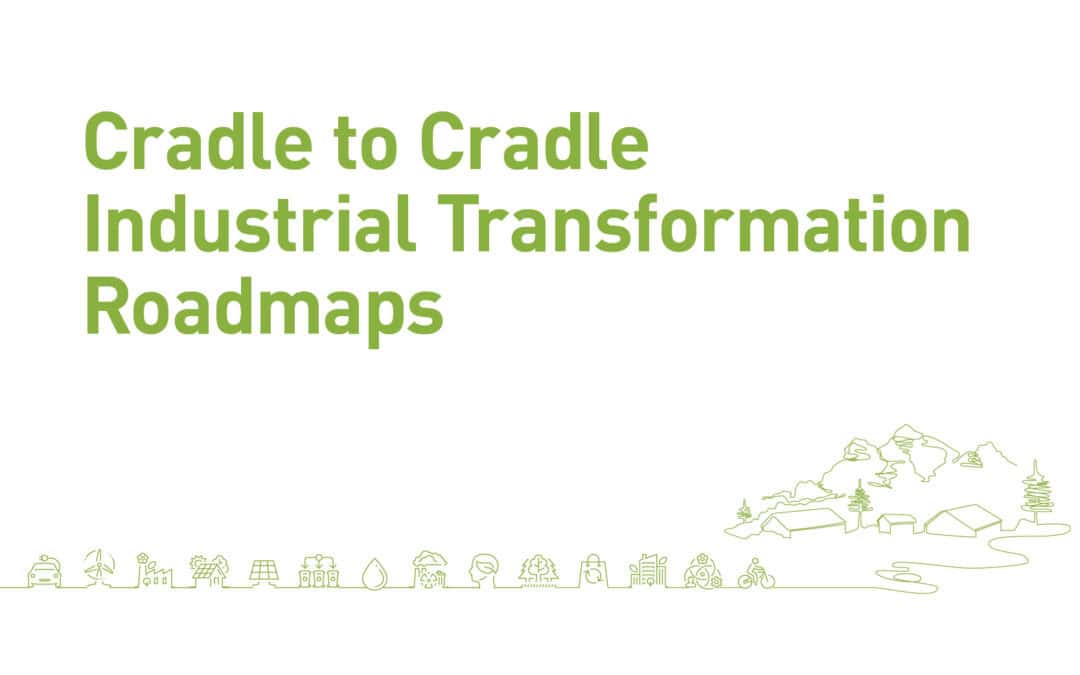 Cradle to Cradle
Industrial Transformation
Roadmaps